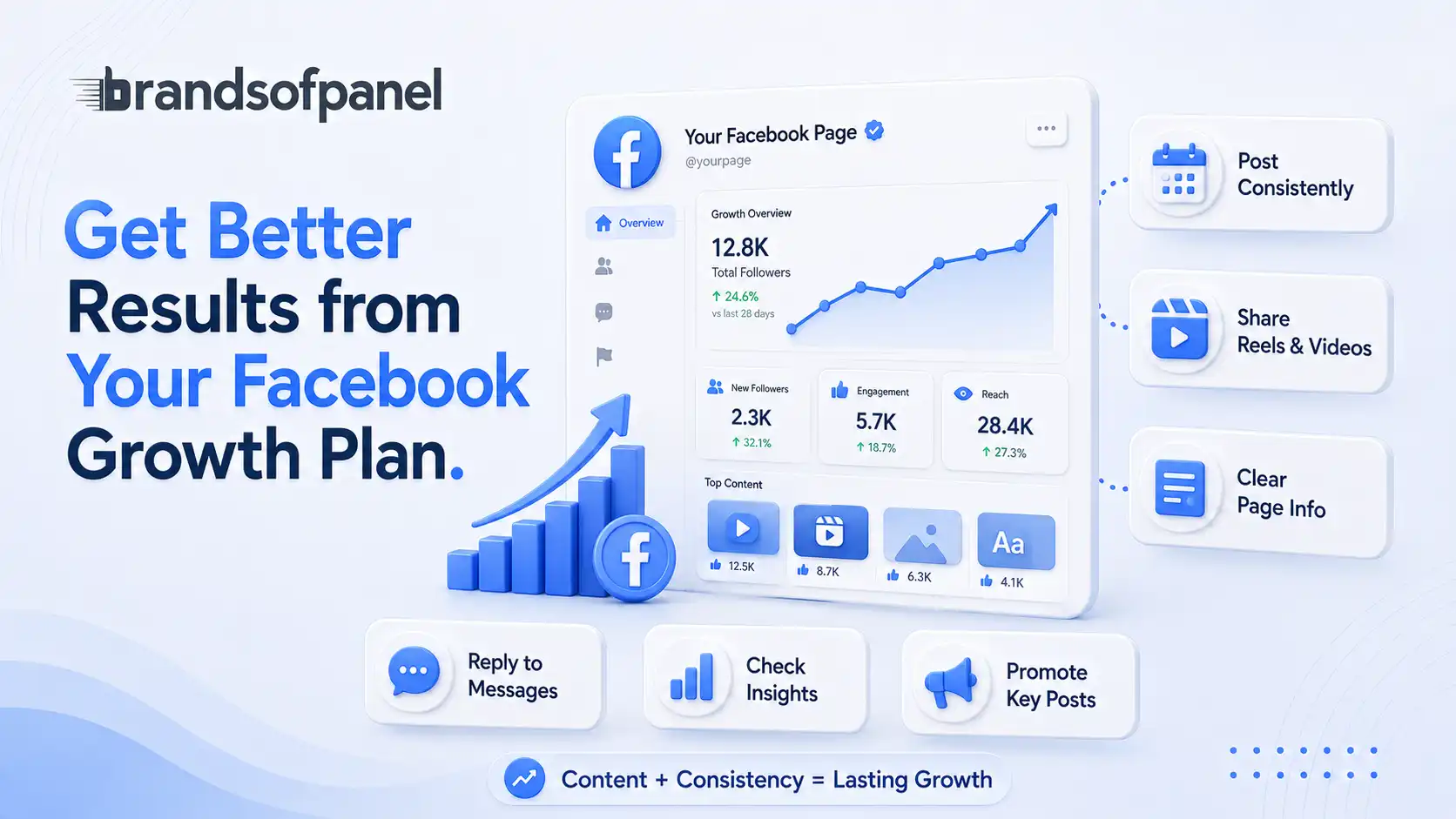 brandsofpanel

Get Better Results from Your Facebook Growth Plan.

Your Facebook Page
@yourpage

Overview

Growth Overview
12.8K
Total Followers
↑ 24.6%
vs last 28 days

New Followers
2.3K
↑ 32.1%

Engagement
5.7K
↑ 18.7%

Reach
28.4K
↑ 27.3%

Top Content
12.5K
8.7K
6.3K
Aa
4.1K

Post Consistently

Share Reels & Videos

Clear Page Info

Reply to Messages

Check Insights

Promote Key Posts

Content + Consistency = Lasting Growth